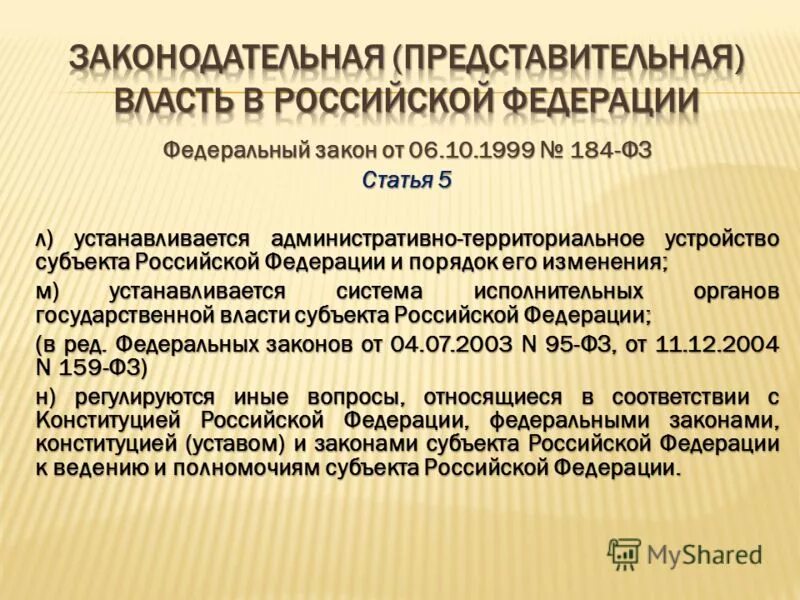 ЗАКОНОДАТЕЛЬНАЯ (ПРЕДСТАВИТЕЛЬНАЯ) ВЛАСТЬ В РОССИЙСКОЙ ФЕДЕРАЦИИ

Федеральный закон от 06.10.1999 № 184-ФЗ

Статья 5

л) устанавливается административно-территориальное устройство субъекта Российской Федерации и порядок его изменения;

м) устанавливается система исполнительных органов государственной власти субъекта Российской Федерации;

(в ред. Федеральных законов от 04.07.2003 N 95-ФЗ, от 11.12.2004 N 159-ФЗ)

н) регулируются иные вопросы, относящиеся в соответствии с Конституцией Российской Федерации, федеральными законами, конституцией (уставом) и законами субъекта Российской Федерации к ведению и полномочиям субъекта Российской Федерации.

MyShared